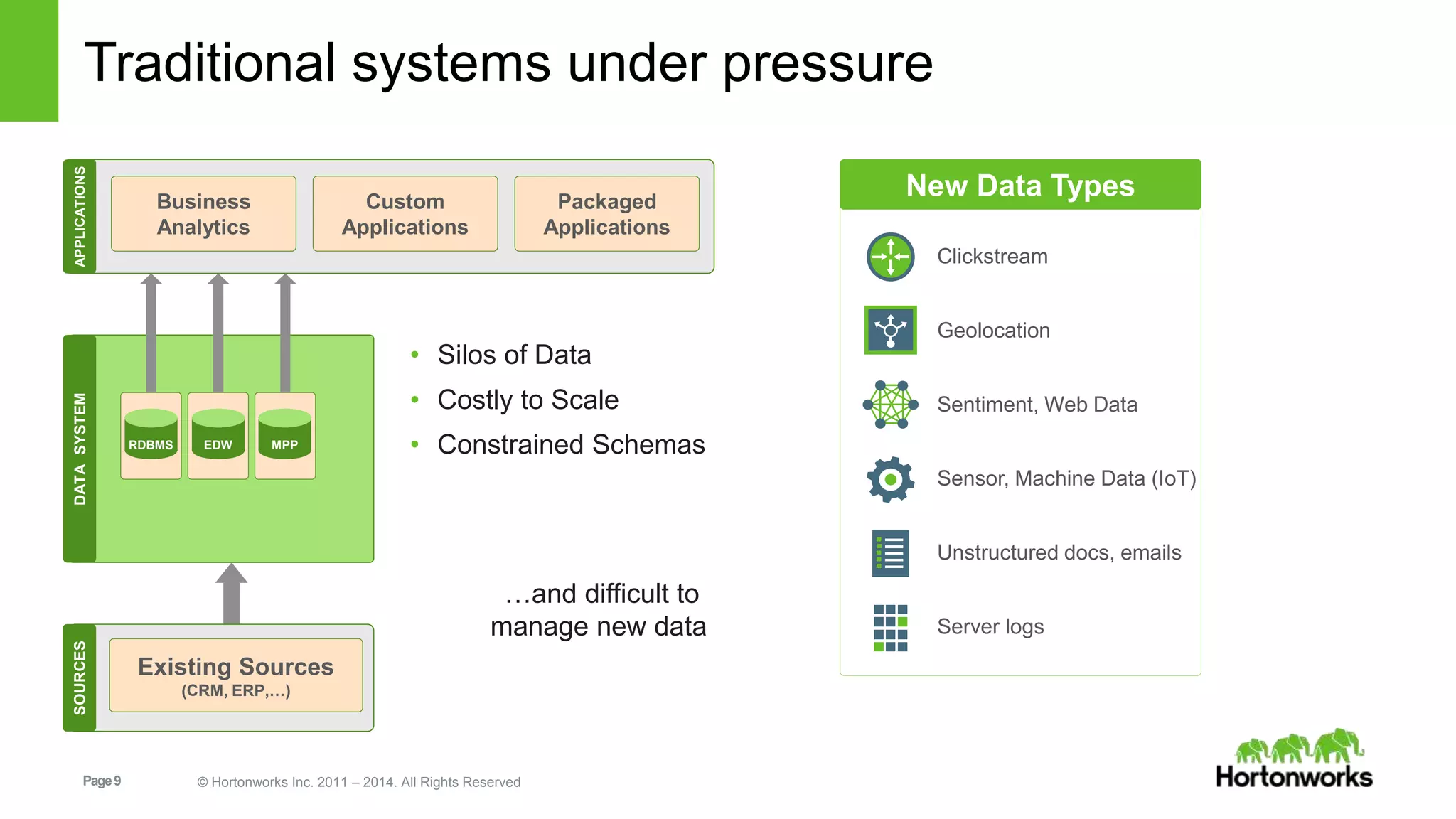 Traditional systems under pressure

APPLICATIONS

Business Analytics

Custom Applications

Packaged Applications

DATA SYSTEM

RDBMS

EDW

MPP

SOURCES

Existing Sources
(CRM, ERP,...)

• Silos of Data
• Costly to Scale
• Constrained Schemas

...and difficult to manage new data

New Data Types

Clickstream

Geolocation

Sentiment, Web Data

Sensor, Machine Data (IoT)

Unstructured docs, emails

Server logs

Page 9

© Hortonworks Inc. 2011 – 2014. All Rights Reserved

Hortonworks